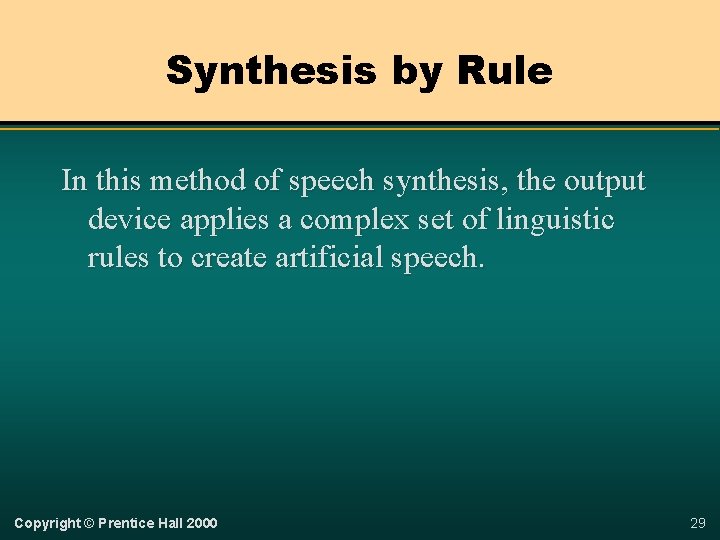 Synthesis by Rule

In this method of speech synthesis, the output device applies a complex set of linguistic rules to create artificial speech.

Copyright © Prentice Hall 2000

29